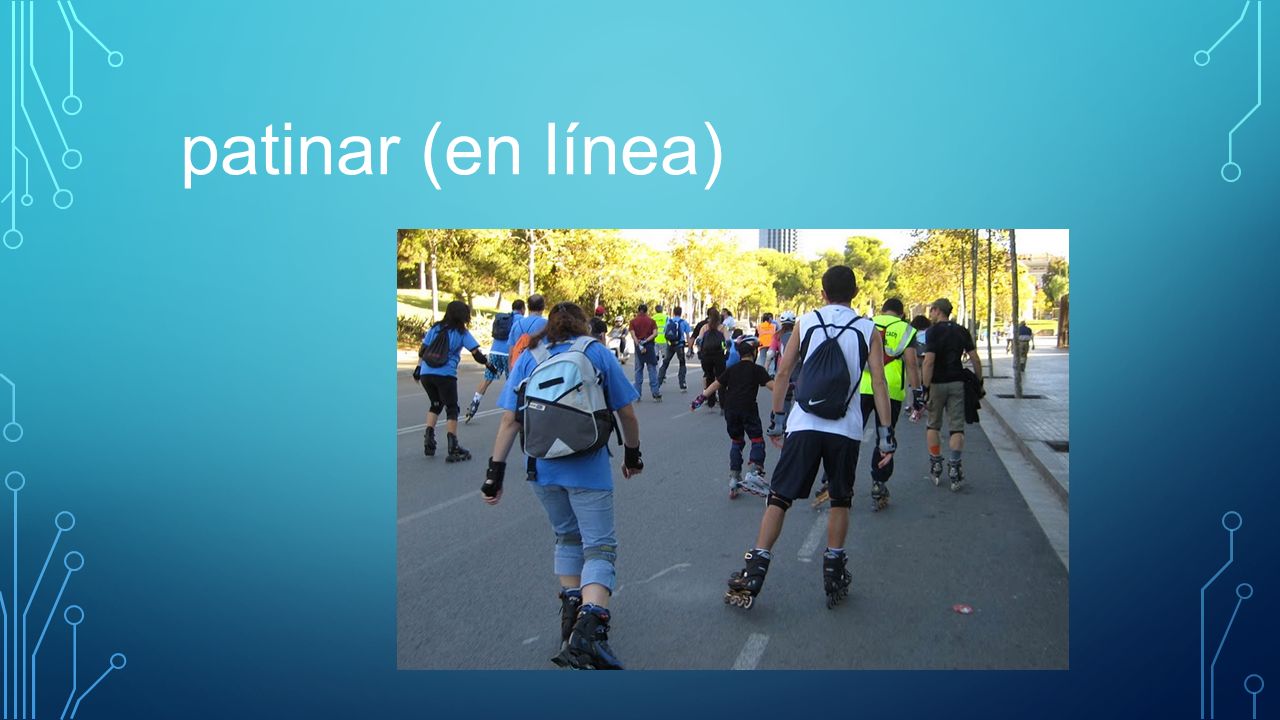 patinar (en línea)